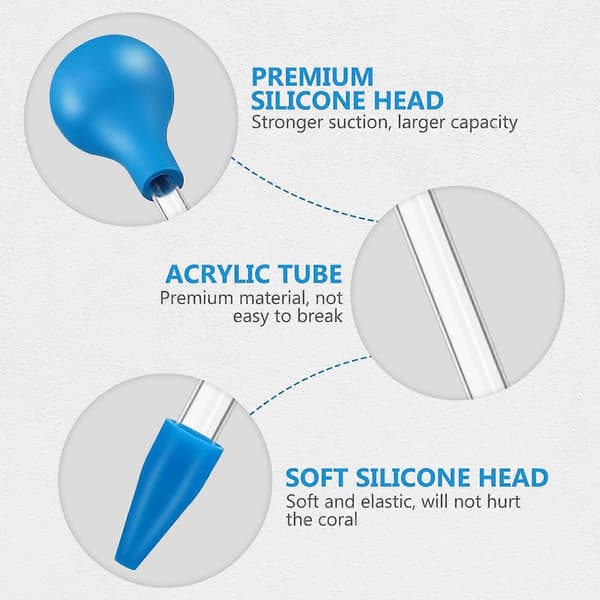 PREMIUM
SILICONE HEAD
Stronger suction, larger capacity

ACRYLIC TUBE
Premium material, not easy to break

SOFT SILICONE HEAD
Soft and elastic, will not hurt the coral